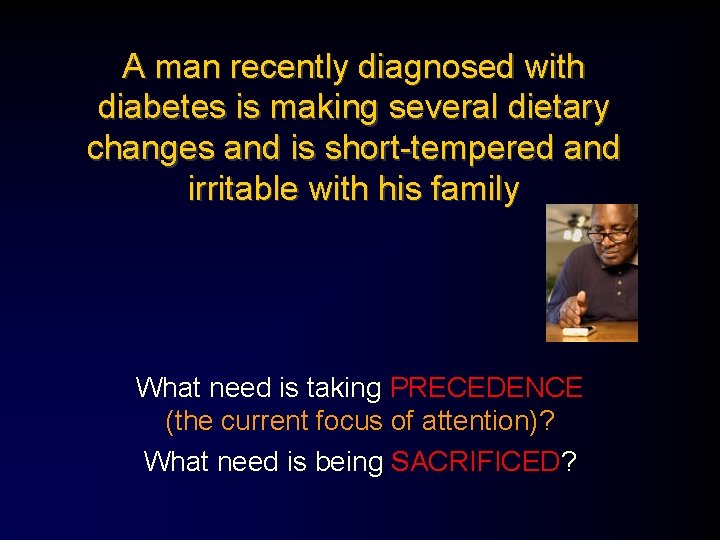 A man recently diagnosed with diabetes is making several dietary changes and is short-tempered and irritable with his family

What need is taking PRECEDENCE (the current focus of attention)?

What need is being SACRIFICED?